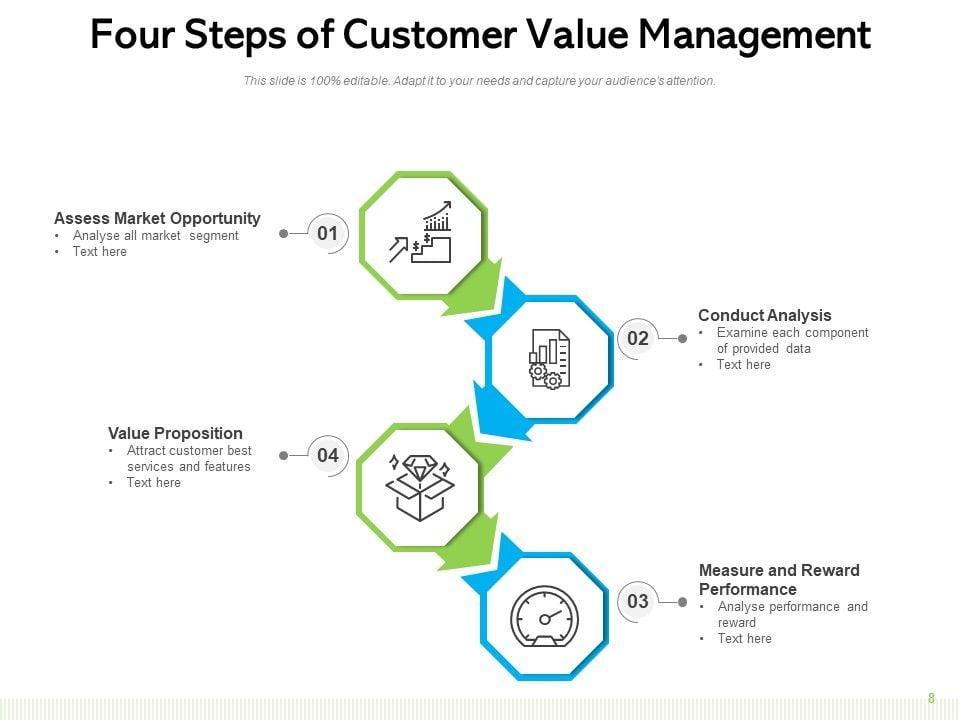 Four Steps of Customer Value Management

This slide is 100% editable. Adapt it to your needs and capture your audience's attention.

Assess Market Opportunity
• Analyse all market segment
• Text here

01

Conduct Analysis
• Examine each component of provided data
• Text here

02

Value Proposition
• Attract customer best services and features
• Text here

04

Measure and Reward Performance
• Analyse performance and reward
• Text here

03

8